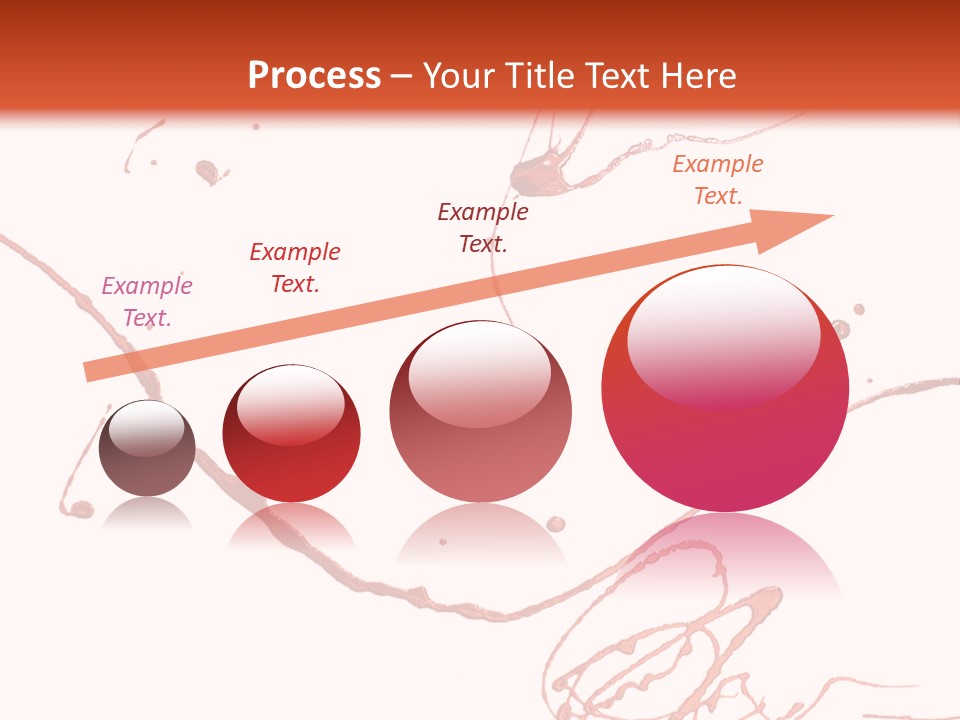 Process – Your Title Text Here

Example Text.

Example Text.

Example Text.

Example Text.